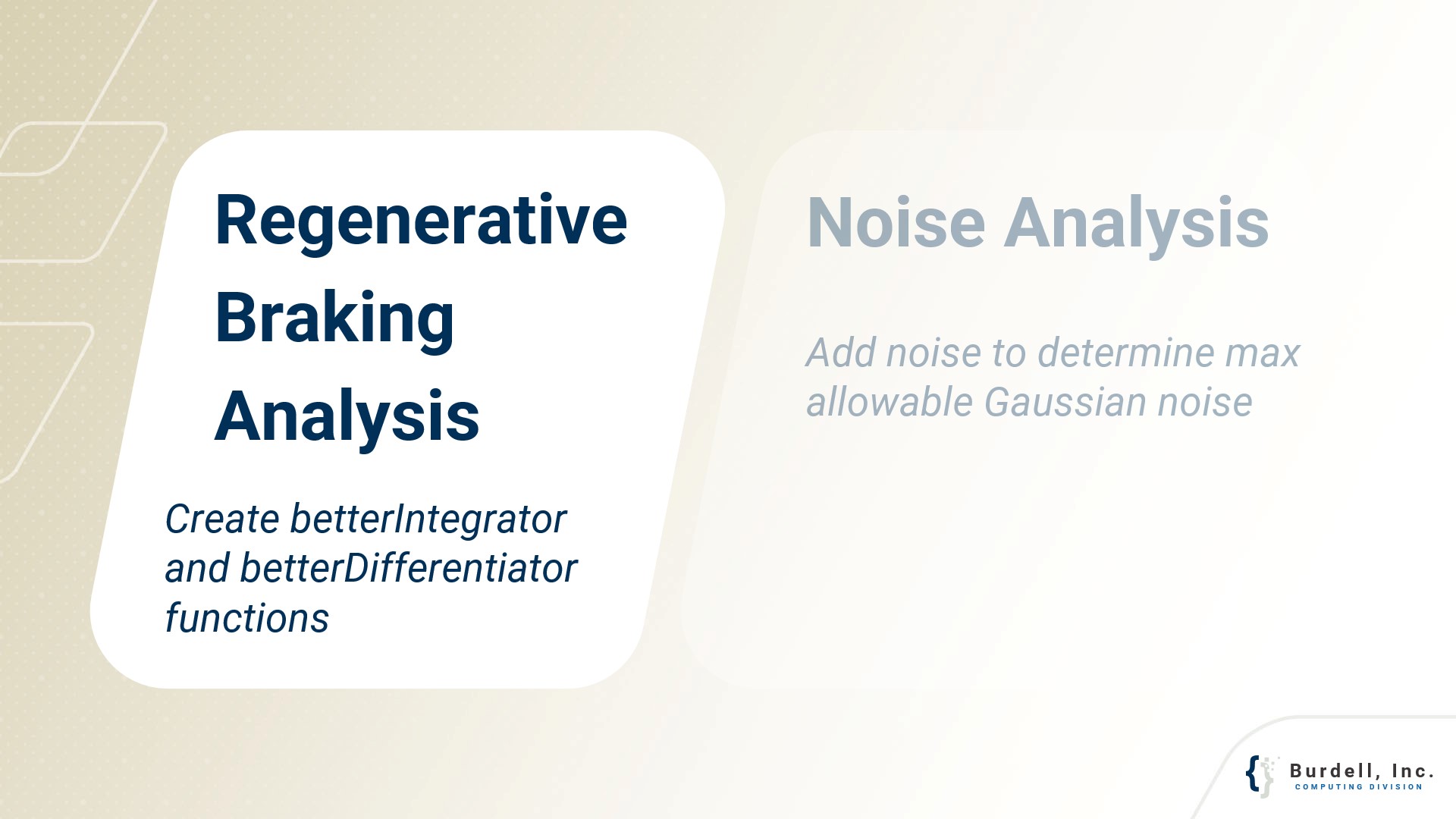 Regenerative Braking Analysis

Create betterIntegrator and betterDifferentiator functions

Noise Analysis

Add noise to determine max allowable Gaussian noise

Burdell, Inc.
COMPUTING DIVISION